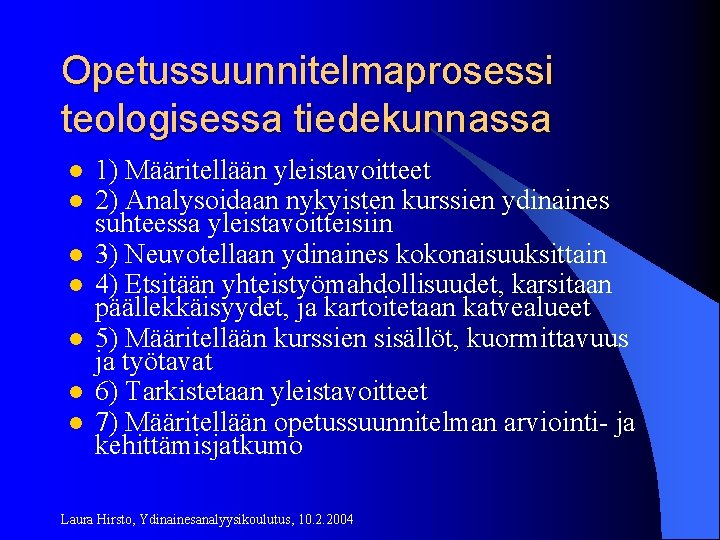 Opetussuunnitelmaprosessi teologisessa tiedekunnassa

- 1) Määritellään yleistavoitteet
- 2) Analysoidaan nykyisten kurssien ydinaines suhteessa yleistavoitteisiin
- 3) Neuvotellaan ydinaines kokonaisuuksittain
- 4) Etsitään yhteistyömahdollisuudet, karsitaan päällekkäisyydet, ja kartoitetaan katvealueet
- 5) Määritellään kurssien sisällöt, kuormittavuus ja työtavat
- 6) Tarkistetaan yleistavoitteet
- 7) Määritellään opetussuunnitelman arviointi- ja kehittämisjatkumo

Laura Hirsto, Ydinainesanalyysikoulutus, 10.2.2004